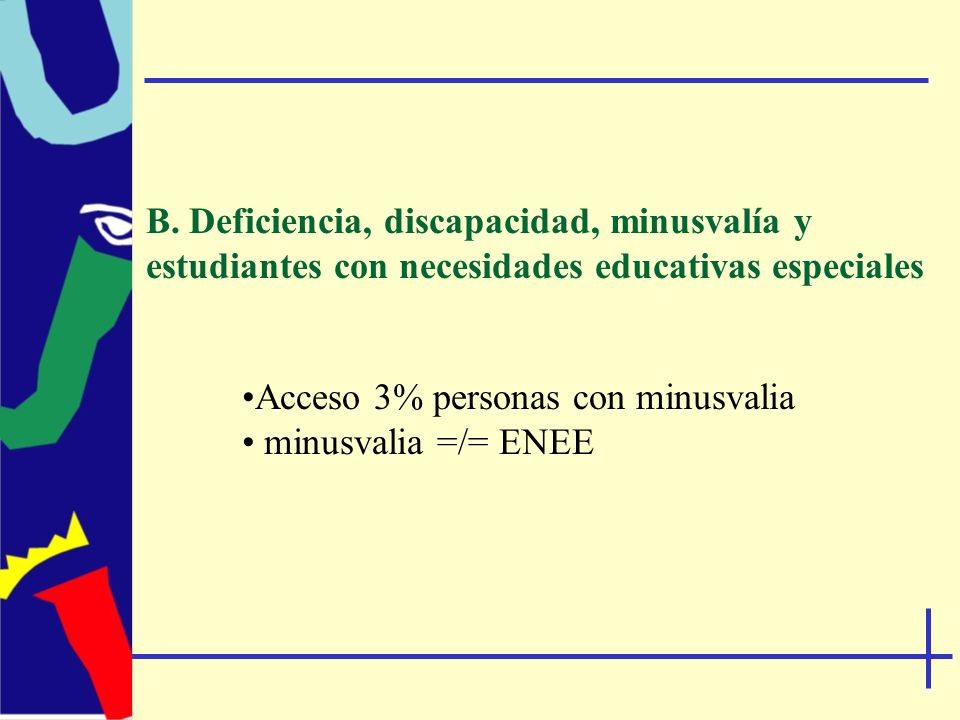 B. Deficiencia, discapacidad, minusvalía y estudiantes con necesidades educativas especiales

•Acceso 3% personas con minusvalia
• minusvalia =/= ENEE